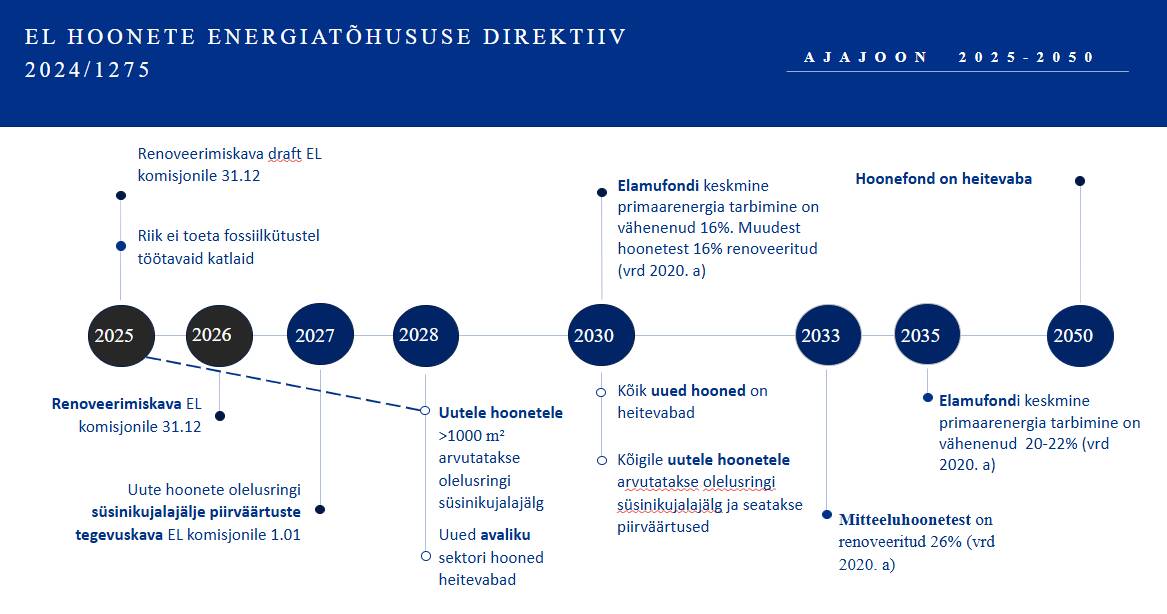 EL HOONETE ENERGIATÕHUSUSE DIREKTIIV 2024/1275

AJAJOON 2025-2050

Renoveerimiskava draft EL komisjonile 31.12

Riik ei toeta fossiilkütustel töötavaid katlaid

Elamufondi keskmine primaarenergia tarbimine on vähenenud 16%. Muudest hoonetest 16% renoveeritud (vrd 2020. a)

Hoonefond on heitevaba

2025

2026

2027

2028

2030

2033

2035

2050

Renoveerimiskava EL komisjonile 31.12

Uute hoonete olelusringi süsinikujalajälje piirväärtuste tegevuskava EL komisjonile 1.01

Uutele hoonetele >1000 m² arvutatakse olelusringi süsinikujalajälg

Uued avaliku sektori hooned heitevabad

Kõik uued hooned on heitevabad

Kõigile uutele hoonetele arvutatakse olelusringi süsinikujalajälg ja seatakse piirväärtused

Mitteeluhoonetest on renoveeritud 26% (vrd 2020. a)

Elamufondi keskmine primaarenergia tarbimine on vähenenud 20-22% (vrd 2020. a)